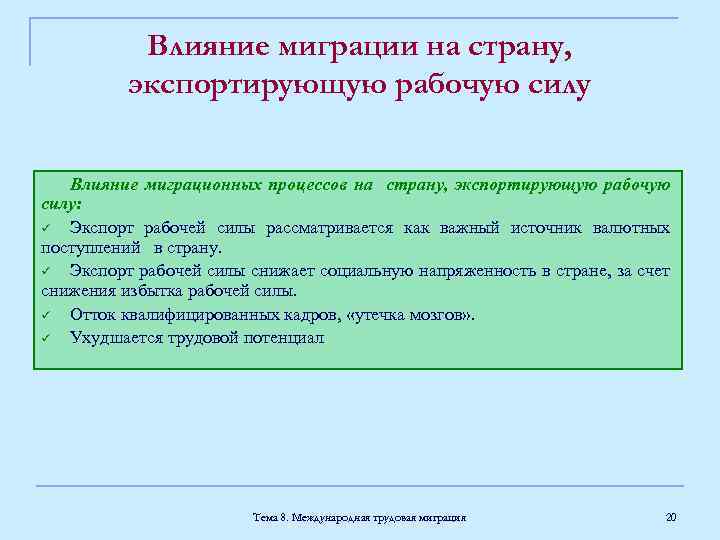 Влияние миграции на страну, экспортирующую рабочую силу

Влияние миграционных процессов на страну, экспортирующую рабочую силу:

✓ Экспорт рабочей силы рассматривается как важный источник валютных поступлений в страну.

✓ Экспорт рабочей силы снижает социальную напряженность в стране, за счет снижения избытка рабочей силы.

✓ Отток квалифицированных кадров, «утечка мозгов».

✓ Ухудшается трудовой потенциал

Тема 8. Международная трудовая миграция

20